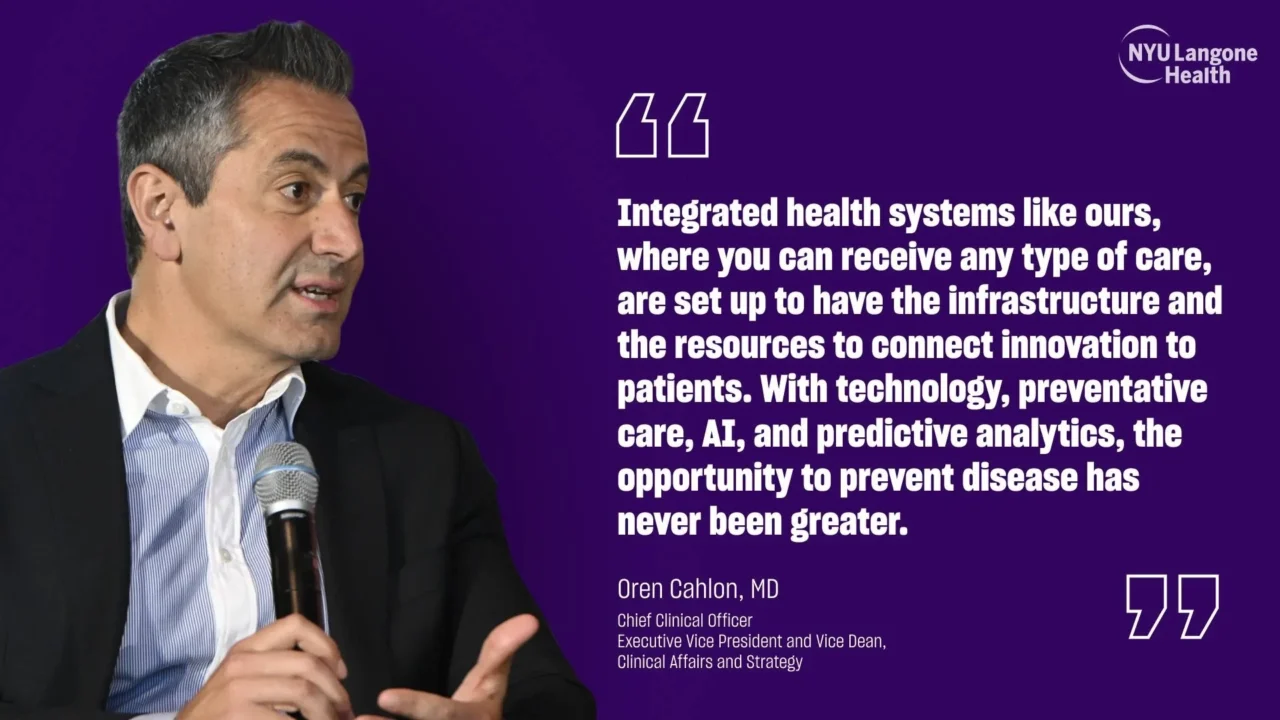 NYU Langone Health

“

Integrated health systems like ours, where you can receive any type of care, are set up to have the infrastructure and the resources to connect innovation to patients. With technology, preventative care, AI, and predictive analytics, the opportunity to prevent disease has never been greater.

Oren Cahlon, MD

Chief Clinical Officer
Executive Vice President and Vice Dean, Clinical Affairs and Strategy

”